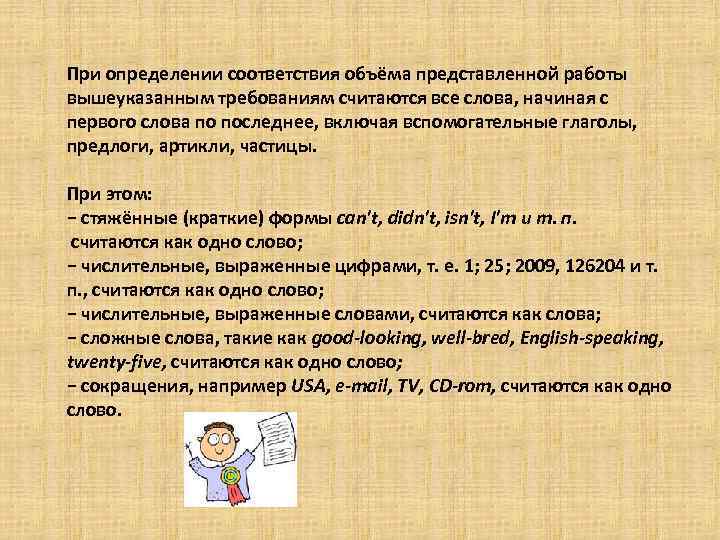 При определении соответствия объёма представленной работы вышеуказанным требованиям считаются все слова, начиная с первого слова по последнее, включая вспомогательные глаголы, предлоги, артикли, частицы.

При этом:
− стяжённые (краткие) формы can't, didn't, isn't, I'm и т. п. считаются как одно слово;
− числительные, выраженные цифрами, т. е. 1; 25; 2009, 126204 и т. п., считаются как одно слово;
− числительные, выраженные словами, считаются как слова;
− сложные слова, такие как good-looking, well-bred, English-speaking, twenty-five, считаются как одно слово;
− сокращения, например USA, e-mail, TV, CD-rom, считаются как одно слово.